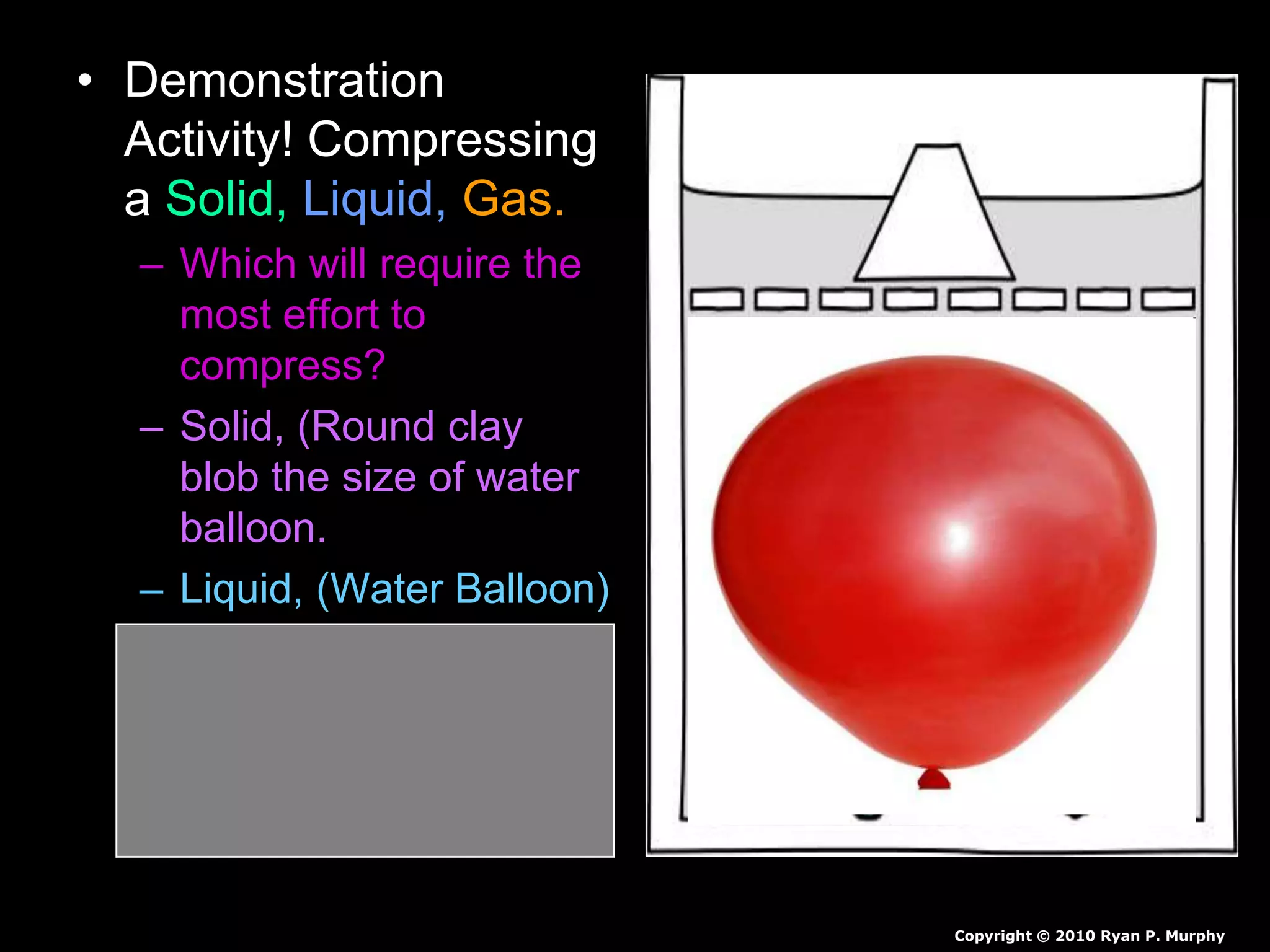 • Demonstration Activity! Compressing a Solid, Liquid, Gas.

– Which will require the most effort to compress?

– Solid, (Round clay blob the size of water balloon.

– Liquid, (Water Balloon)

Copyright © 2010 Ryan P. Murphy